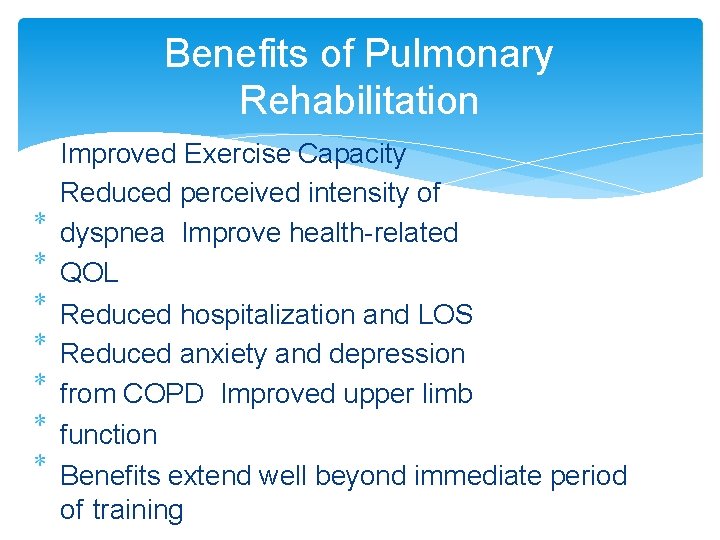 Benefits of Pulmonary Rehabilitation

Improved Exercise Capacity
Reduced perceived intensity of
* dyspnea Improve health-related
* QOL
* Reduced hospitalization and LOS
* Reduced anxiety and depression
* from COPD Improved upper limb
* function
* Benefits extend well beyond immediate period of training